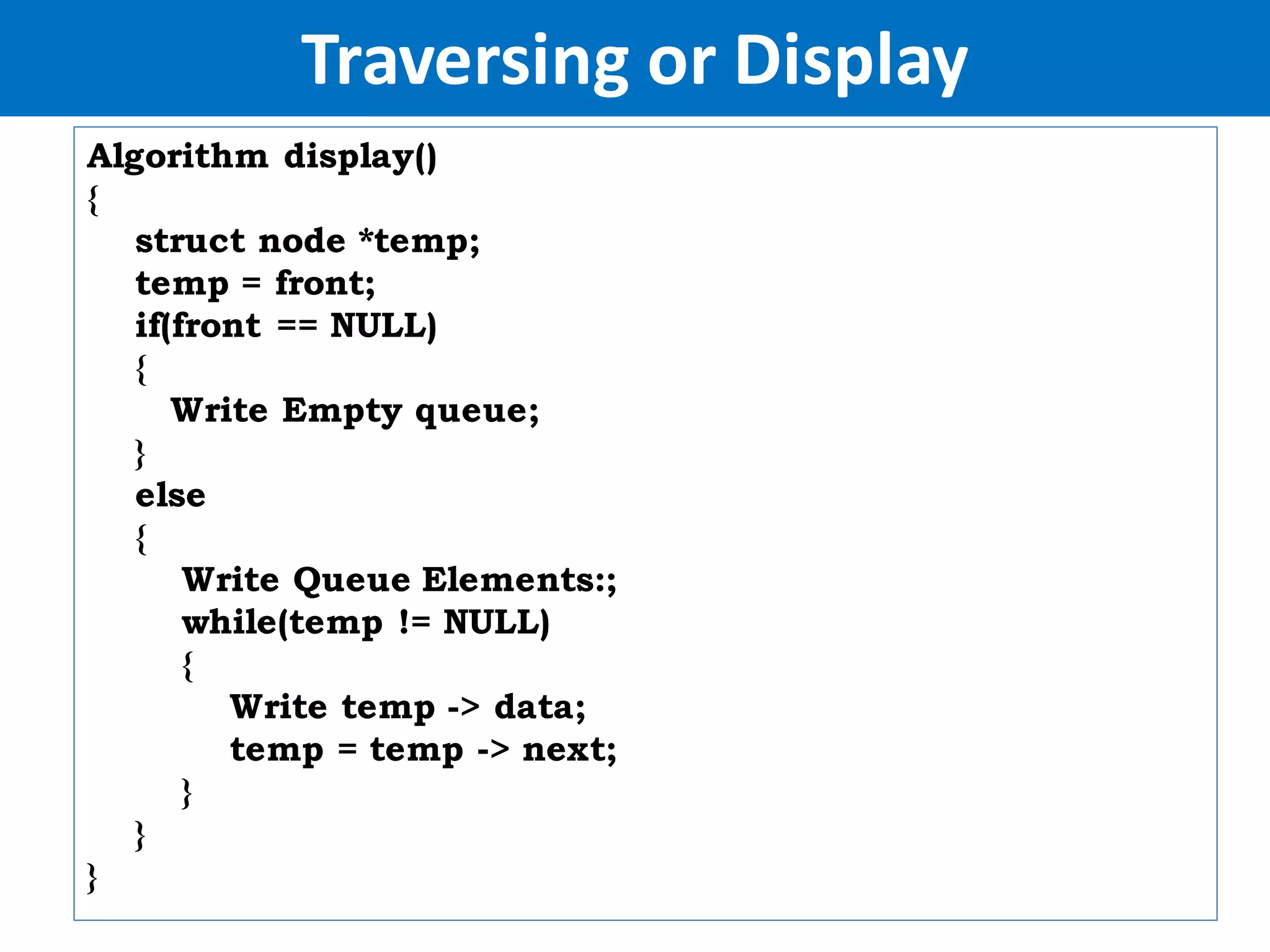 Traversing or Display

Algorithm display()
{
struct node *temp;
temp = front;
if(front == NULL)
{
Write Empty queue;
}
else
{
Write Queue Elements:;
while(temp != NULL)
{
Write temp -> data;
temp = temp -> next;
}
}
}